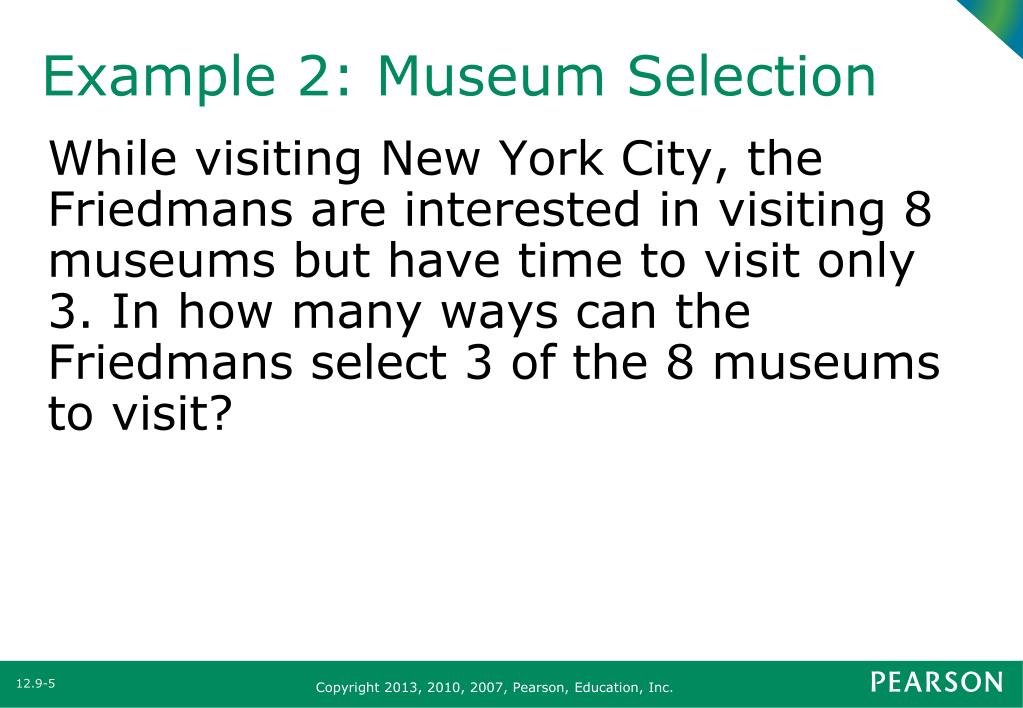 Example 2: Museum Selection

While visiting New York City, the Friedmans are interested in visiting 8 museums but have time to visit only 3. In how many ways can the Friedmans select 3 of the 8 museums to visit?

12.9-5

Copyright 2013, 2010, 2007, Pearson, Education, Inc.

PEARSON